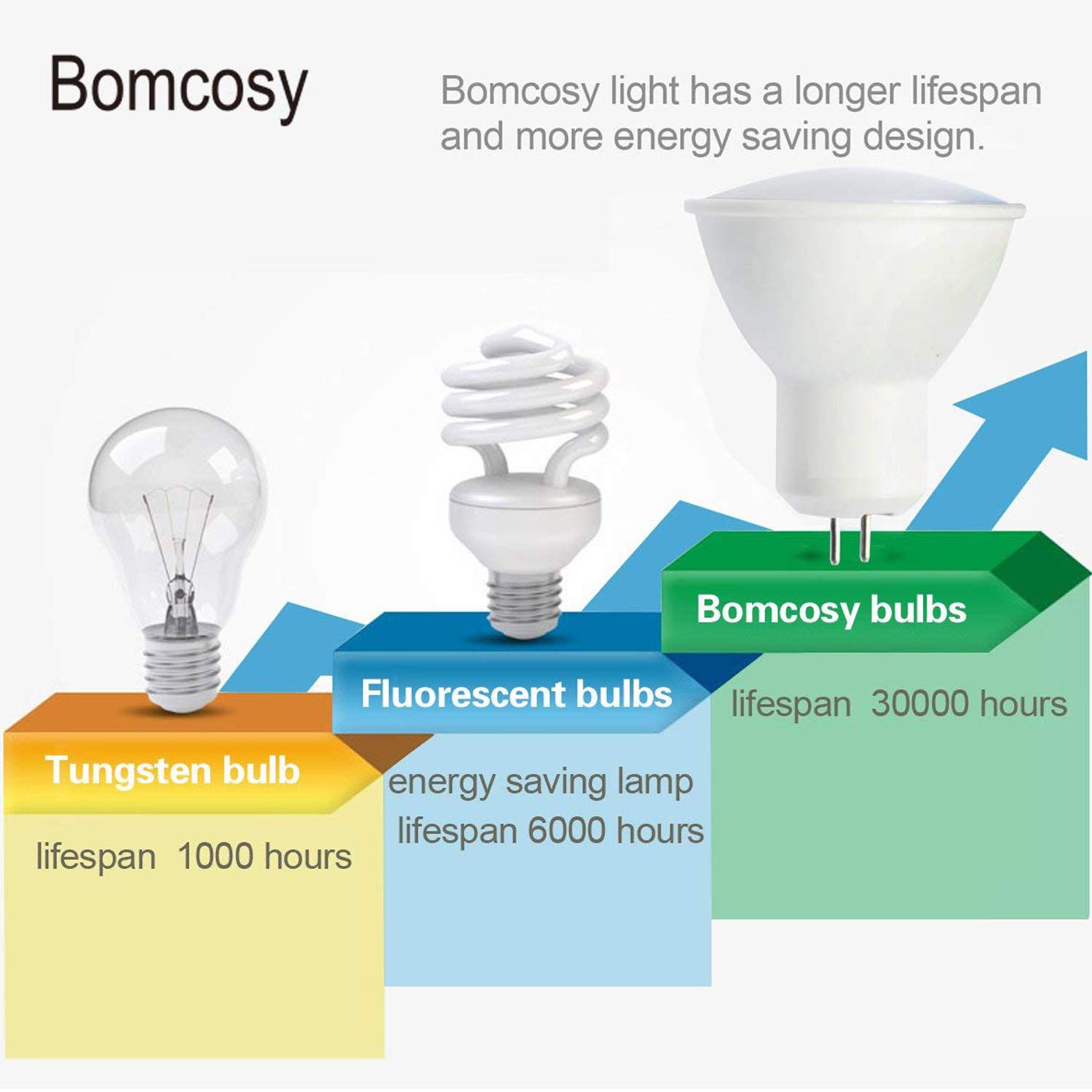 Bomcosy

Bomcosy light has a longer lifespan and more energy saving design.

Tungsten bulb

lifespan 1000 hours

Fluorescent bulbs

energy saving lamp lifespan 6000 hours

Bomcosy bulbs

lifespan 30000 hours